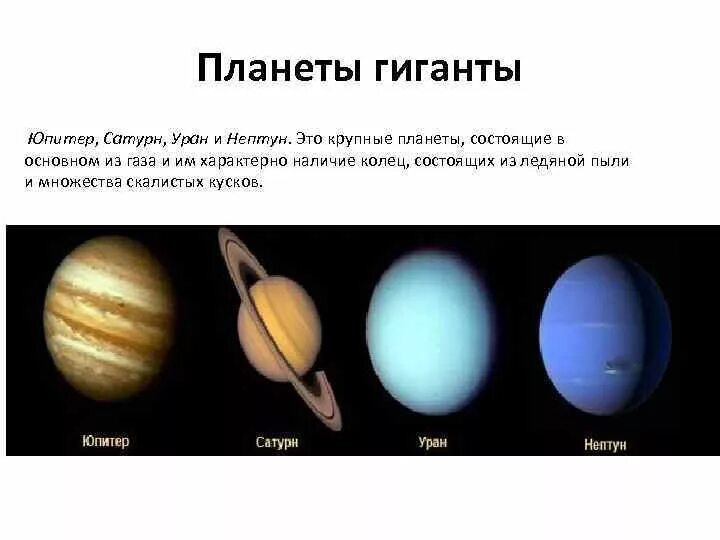 Планеты гиганты

Юпитер, Сатурн, Уран и Нептун. Это крупные планеты, состоящие в основном из газа и им характерно наличие колец, состоящих из ледяной пыли и множества скалистых кусков.

Юпитер

Сатурн

Уран

Нептун